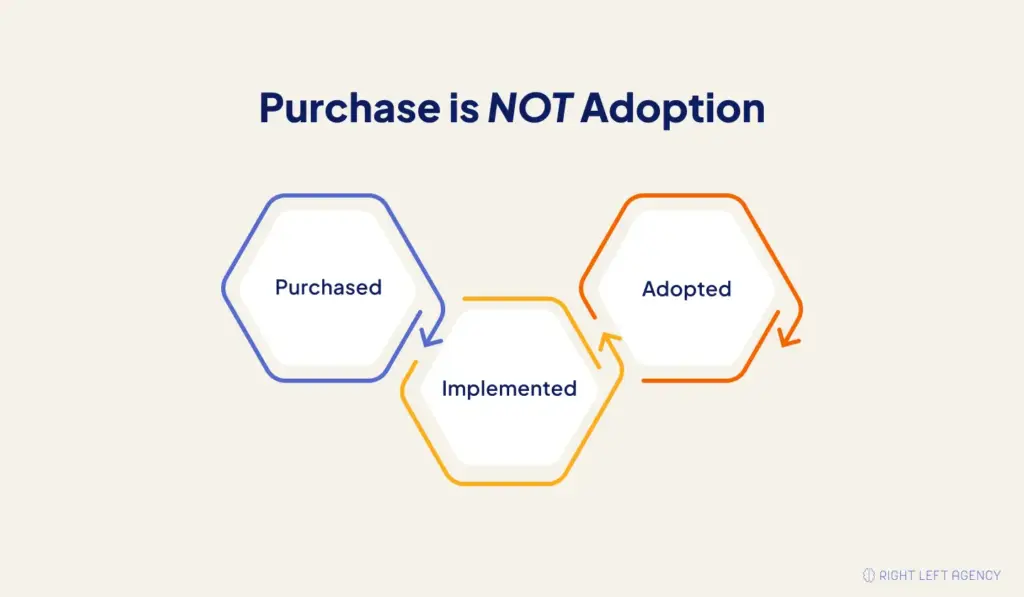 Purchase is NOT Adoption

Purchased

Implemented

Adopted

RIGHT LEFT AGENCY